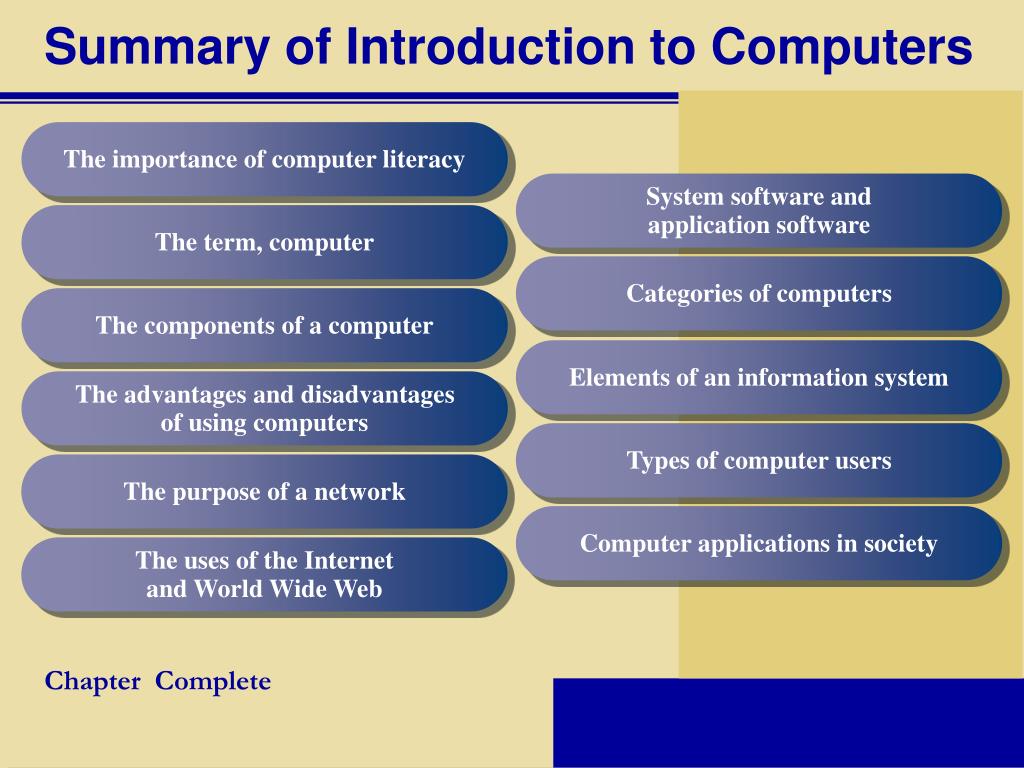 Summary of Introduction to Computers

The importance of computer literacy

The term, computer

The components of a computer

The advantages and disadvantages of using computers

The purpose of a network

The uses of the Internet and World Wide Web

System software and application software

Categories of computers

Elements of an information system

Types of computer users

Computer applications in society

Chapter Complete